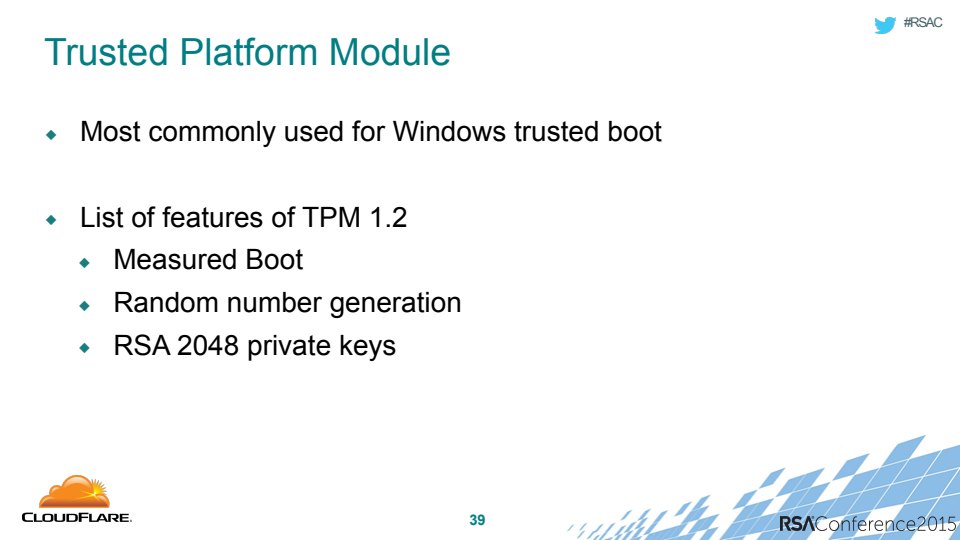 #RSAC

Trusted Platform Module

◆ Most commonly used for Windows trusted boot

◆ List of features of TPM 1.2
◆ Measured Boot
◆ Random number generation
◆ RSA 2048 private keys

CLOUDFLARE.

39

RSAConference2015